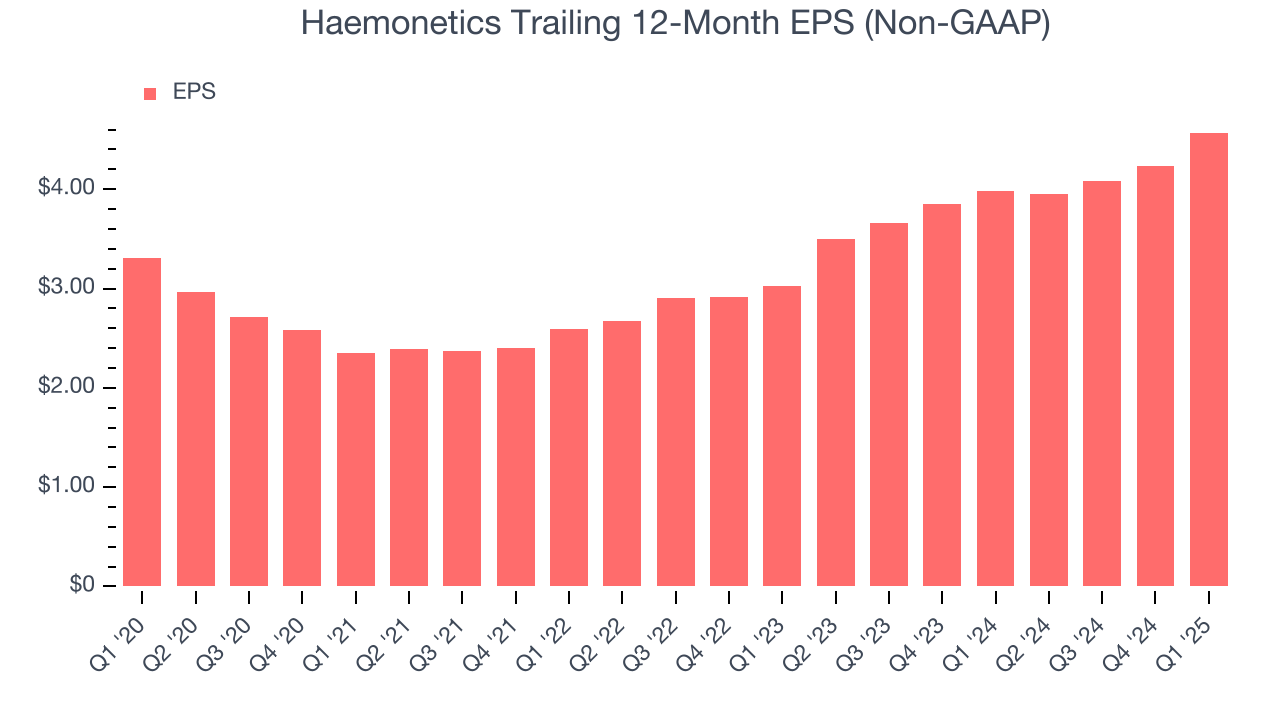 Haemonetics Trailing 12-Month EPS (Non-GAAP)

EPS

$4.00
$3.00
$2.00
$1.00
$0

Q1 '20
Q2 '20
Q3 '20
Q4 '20
Q1 '21
Q2 '21
Q3 '21
Q4 '21
Q1 '22
Q2 '22
Q3 '22
Q4 '22
Q1 '23
Q2 '23
Q3 '23
Q4 '23
Q1 '24
Q2 '24
Q3 '24
Q4 '24
Q1 '25